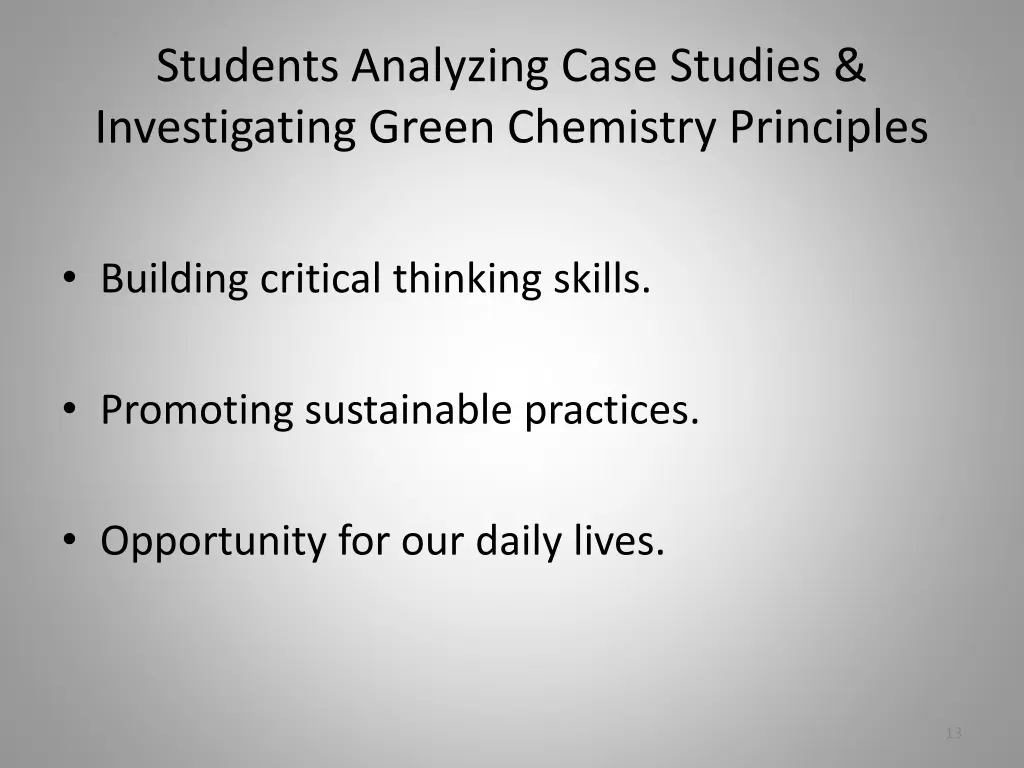 Students Analyzing Case Studies & Investigating Green Chemistry Principles

• Building critical thinking skills.

• Promoting sustainable practices.

• Opportunity for our daily lives.

13